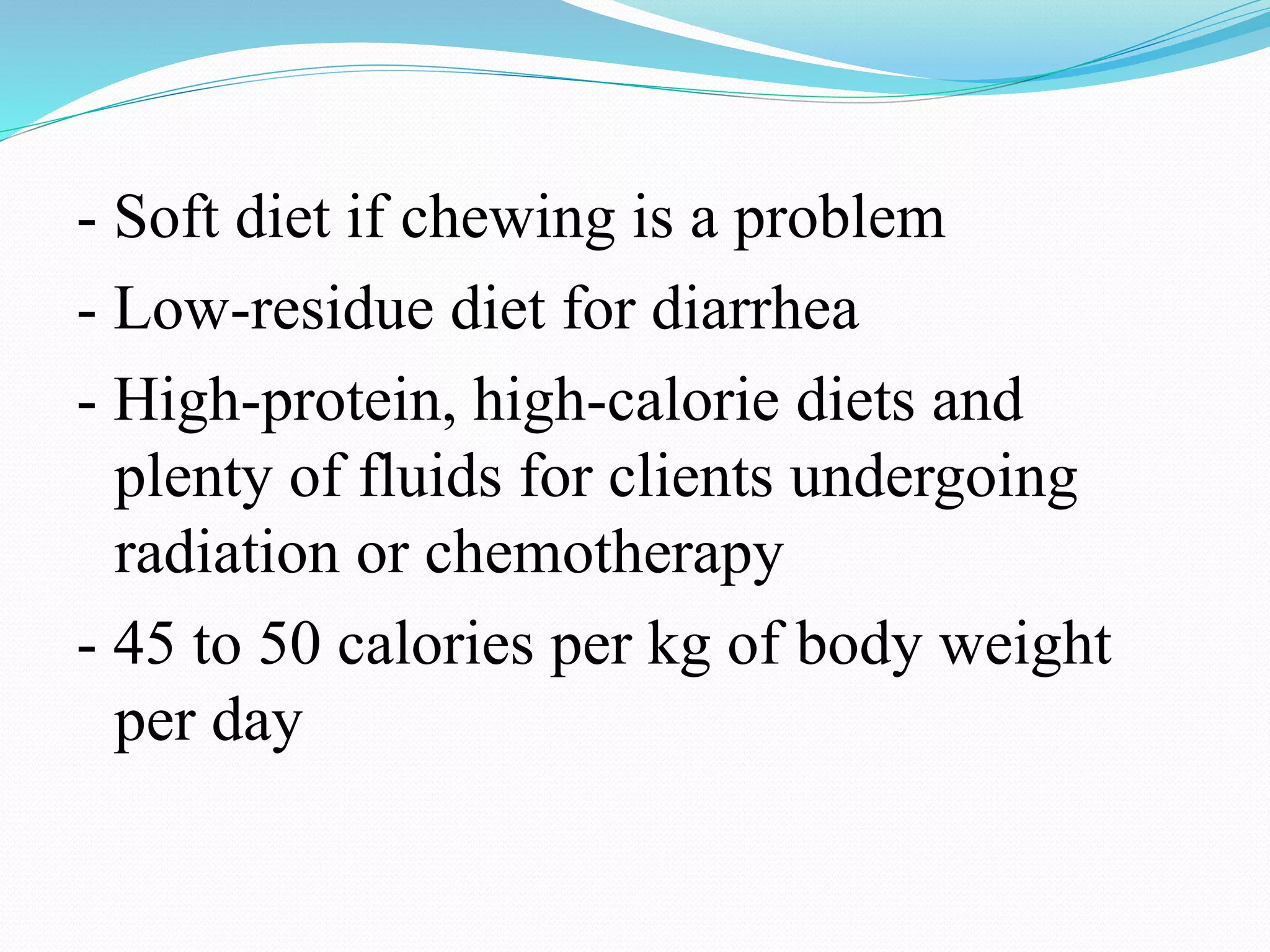 - Soft diet if chewing is a problem
- Low-residue diet for diarrhea
- High-protein, high-calorie diets and plenty of fluids for clients undergoing radiation or chemotherapy
- 45 to 50 calories per kg of body weight per day